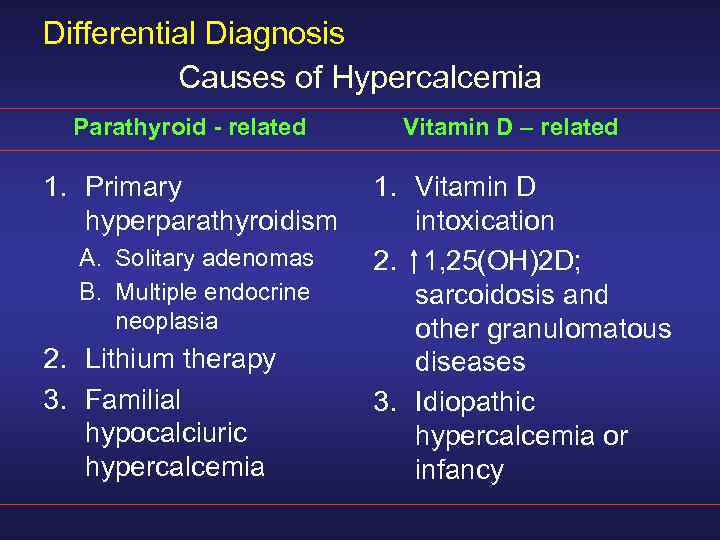 Differential Diagnosis

Causes of Hypercalcemia

Parathyroid - related

1. Primary hyperparathyroidism
A. Solitary adenomas
B. Multiple endocrine neoplasia
2. Lithium therapy
3. Familial hypocalciuric hypercalcemia

Vitamin D – related

1. Vitamin D intoxication
2. ↑1,25(OH)2D; sarcoidosis and other granulomatous diseases
3. Idiopathic hypercalcemia or infancy